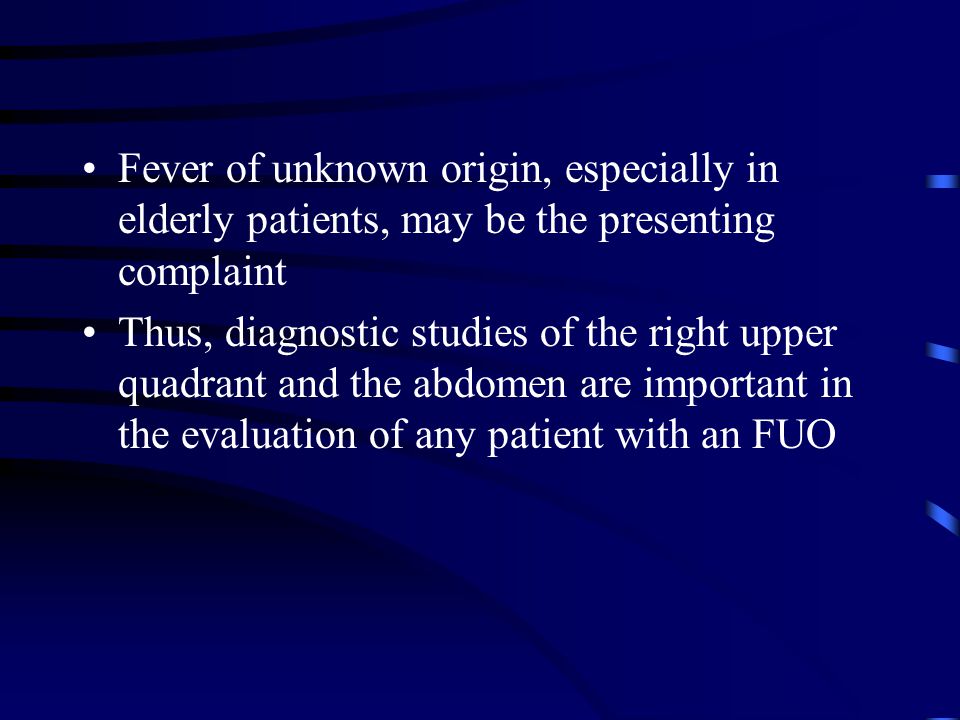 • Fever of unknown origin, especially in elderly patients, may be the presenting complaint

• Thus, diagnostic studies of the right upper quadrant and the abdomen are important in the evaluation of any patient with an FUO